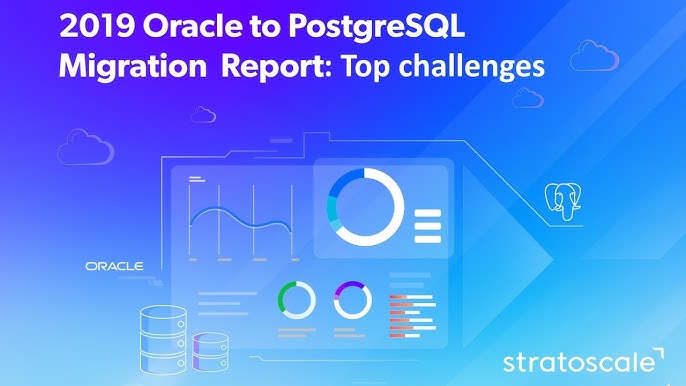 2019 Oracle to PostgreSQL Migration Report: Top challenges

ORACLE

stratoscale